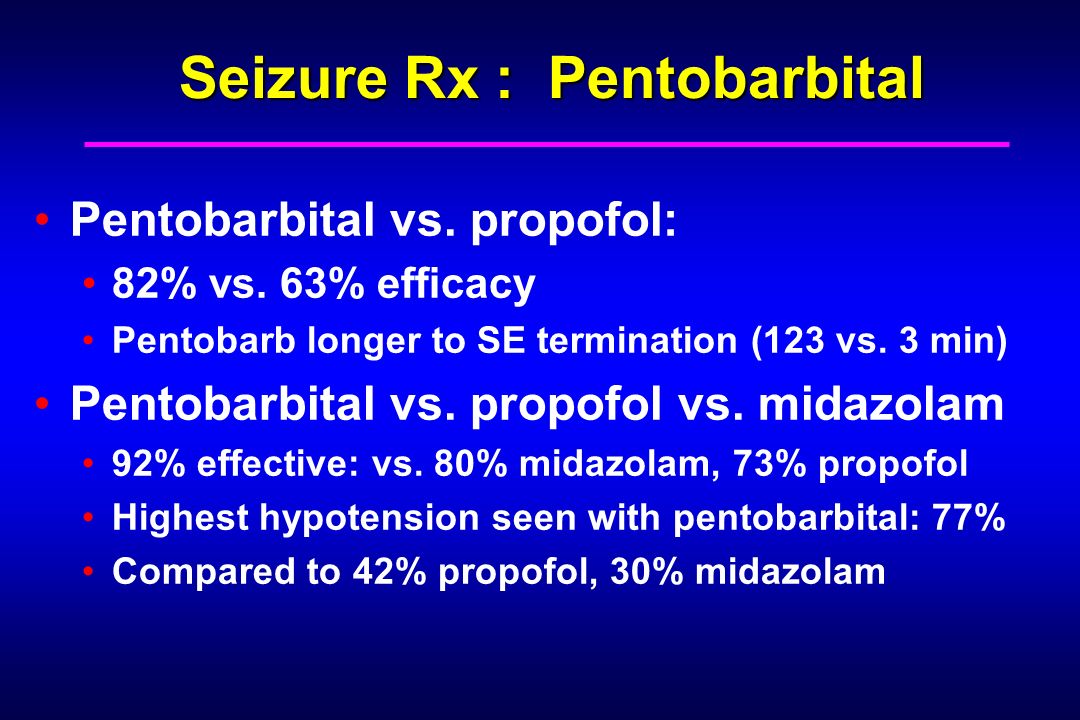 Seizure Rx : Pentobarbital

• Pentobarbital vs. propofol:
  • 82% vs. 63% efficacy
  • Pentobarb longer to SE termination (123 vs. 3 min)
• Pentobarbital vs. propofol vs. midazolam
  • 92% effective: vs. 80% midazolam, 73% propofol
  • Highest hypotension seen with pentobarbital: 77%
  • Compared to 42% propofol, 30% midazolam